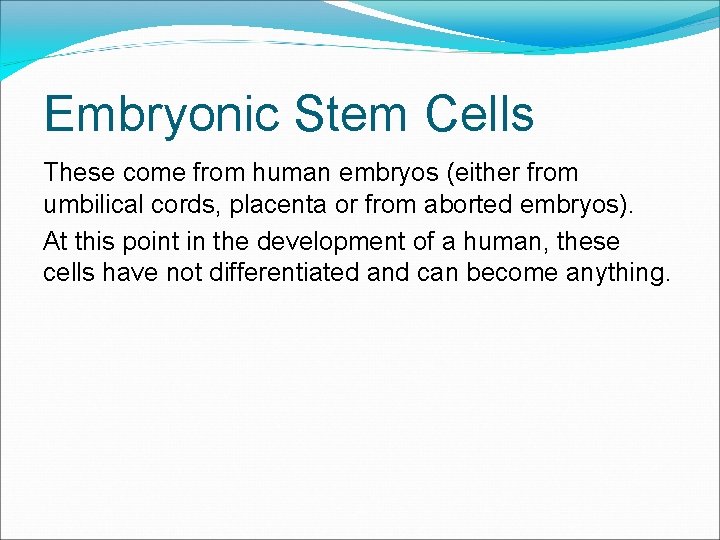 Embryonic Stem Cells

These come from human embryos (either from umbilical cords, placenta or from aborted embryos).

At this point in the development of a human, these cells have not differentiated and can become anything.